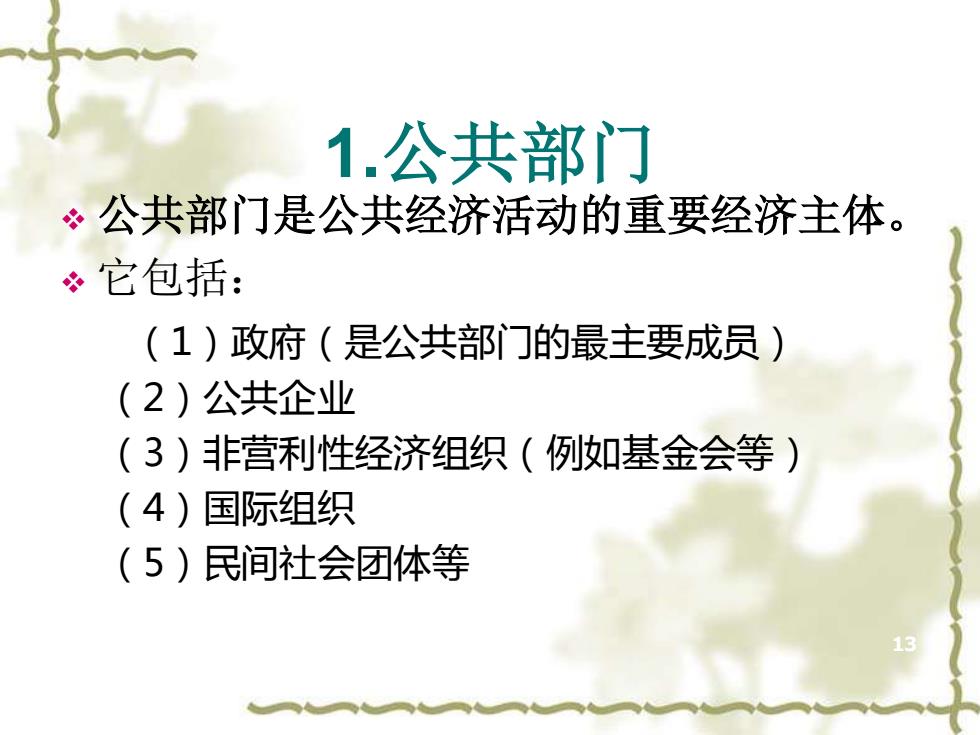 1.公共部门

❖ 公共部门是公共经济活动的重要经济主体。

❖ 它包括：

（1）政府（是公共部门的最主要成员）

（2）公共企业

（3）非营利性经济组织（例如基金会等）

（4）国际组织

（5）民间社会团体等

13